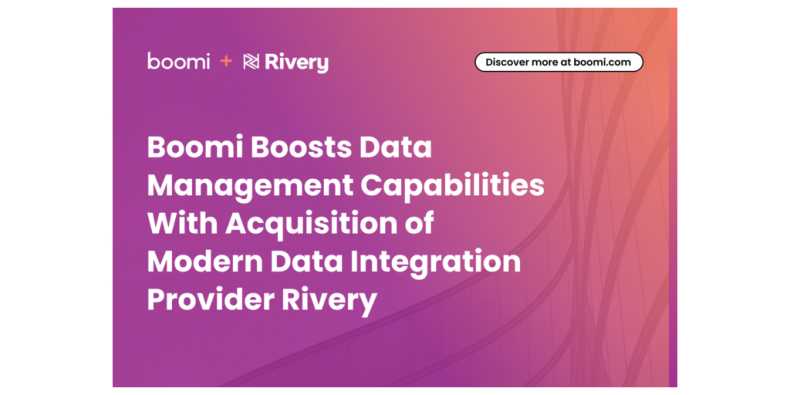 boomi + Rivery

Discover more at boomi.com

Boomi Boosts Data Management Capabilities With Acquisition of Modern Data Integration Provider Rivery